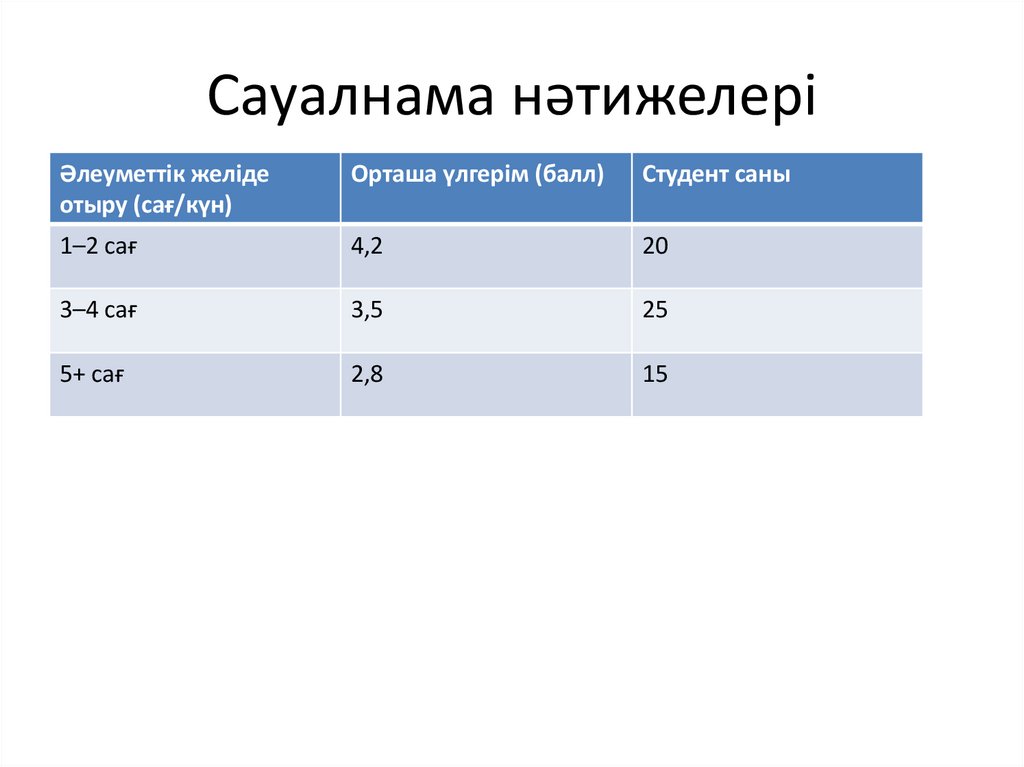 Сауалнама нәтижелері

| Әлеуметтік желіде отыру (сағ/күн) | Орташа үлгерім (балл) | Студент саны |
|---|---|---|
| 1–2 сағ | 4,2 | 20 |
| 3–4 сағ | 3,5 | 25 |
| 5+ сағ | 2,8 | 15 |